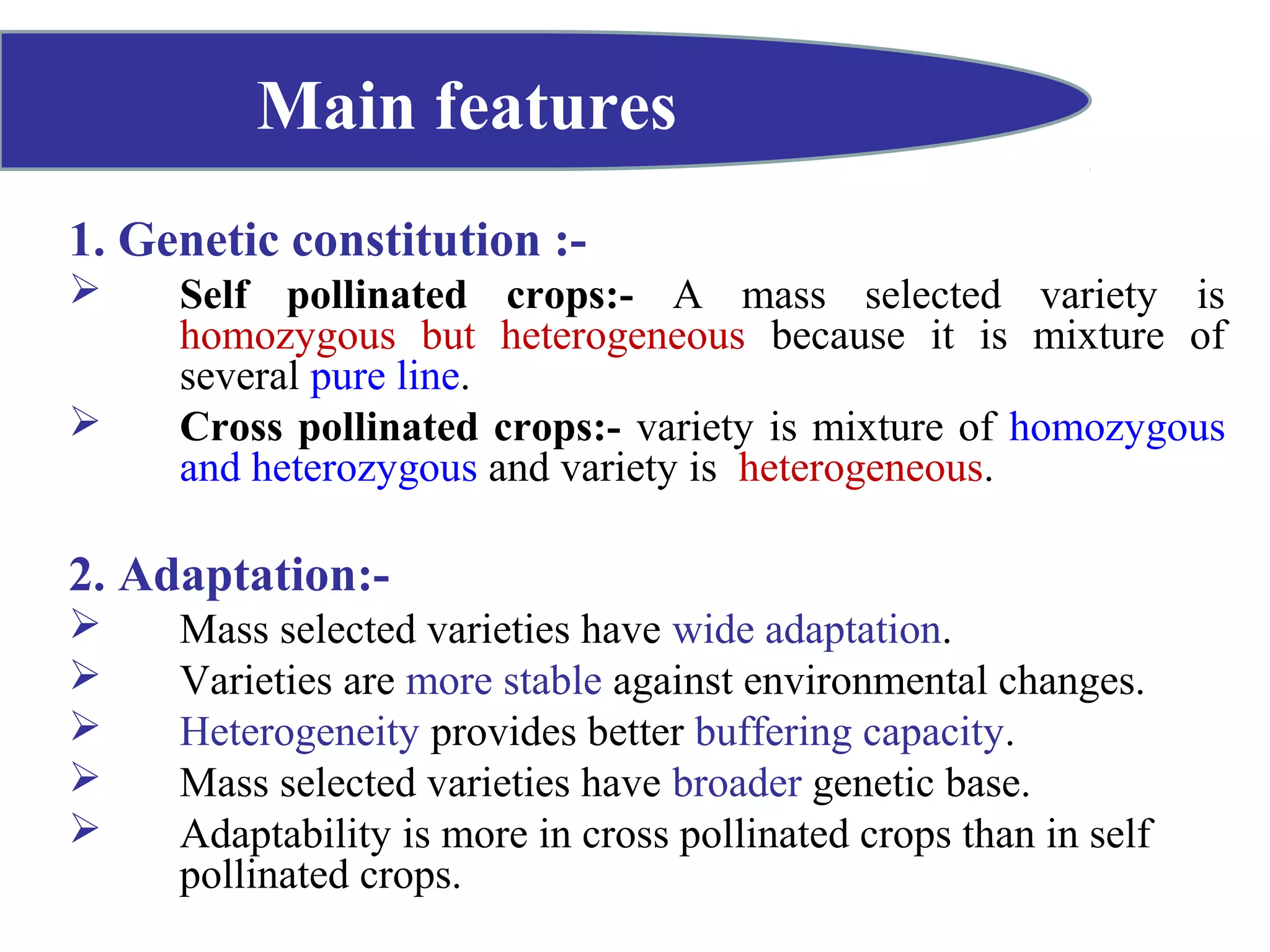 Main features

1. Genetic constitution :-

➢ Self pollinated crops:- A mass selected variety is homozygous but heterogeneous because it is mixture of several pure line.

➢ Cross pollinated crops:- variety is mixture of homozygous and heterozygous and variety is heterogeneous.

2. Adaptation:-

➢ Mass selected varieties have wide adaptation.

➢ Varieties are more stable against environmental changes.

➢ Heterogeneity provides better buffering capacity.

➢ Mass selected varieties have broader genetic base.

➢ Adaptability is more in cross pollinated crops than in self pollinated crops.